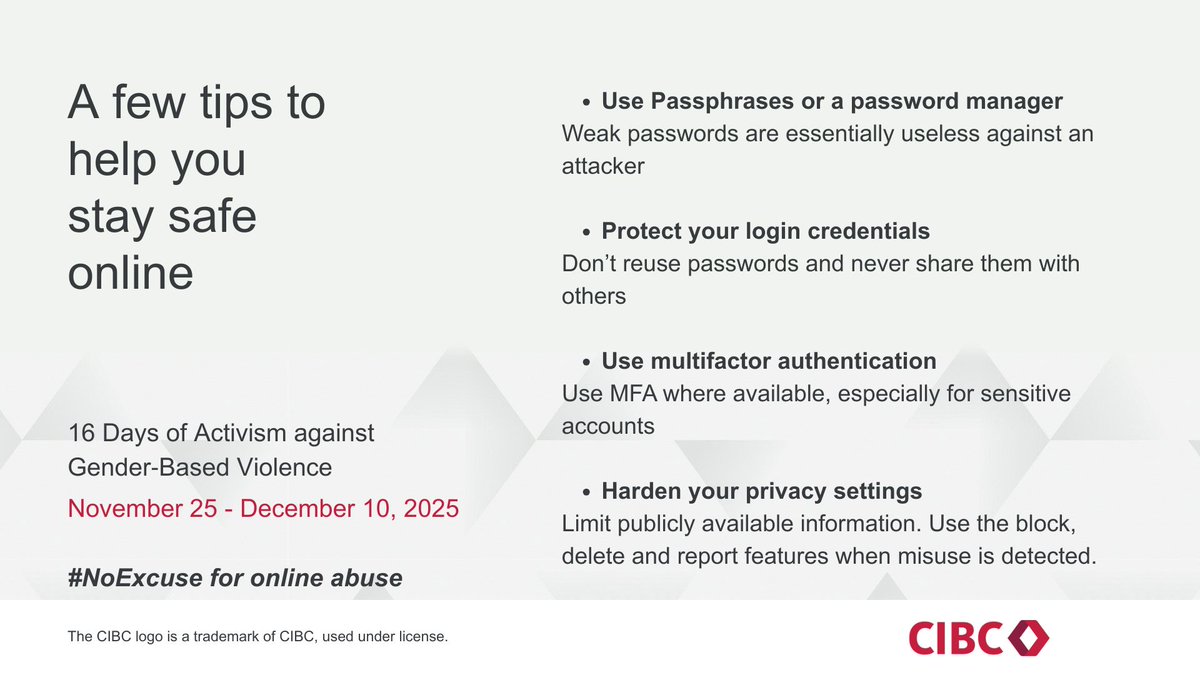 A few tips to help you stay safe online

16 Days of Activism against Gender-Based Violence

November 25 - December 10, 2025

#NoExcuse for online abuse

• Use Passphrases or a password manager
Weak passwords are essentially useless against an attacker

• Protect your login credentials
Don't reuse passwords and never share them with others

• Use multifactor authentication
Use MFA where available, especially for sensitive accounts

• Harden your privacy settings
Limit publicly available information. Use the block, delete and report features when misuse is detected.

The CIBC logo is a trademark of CIBC, used under license.

CIBC